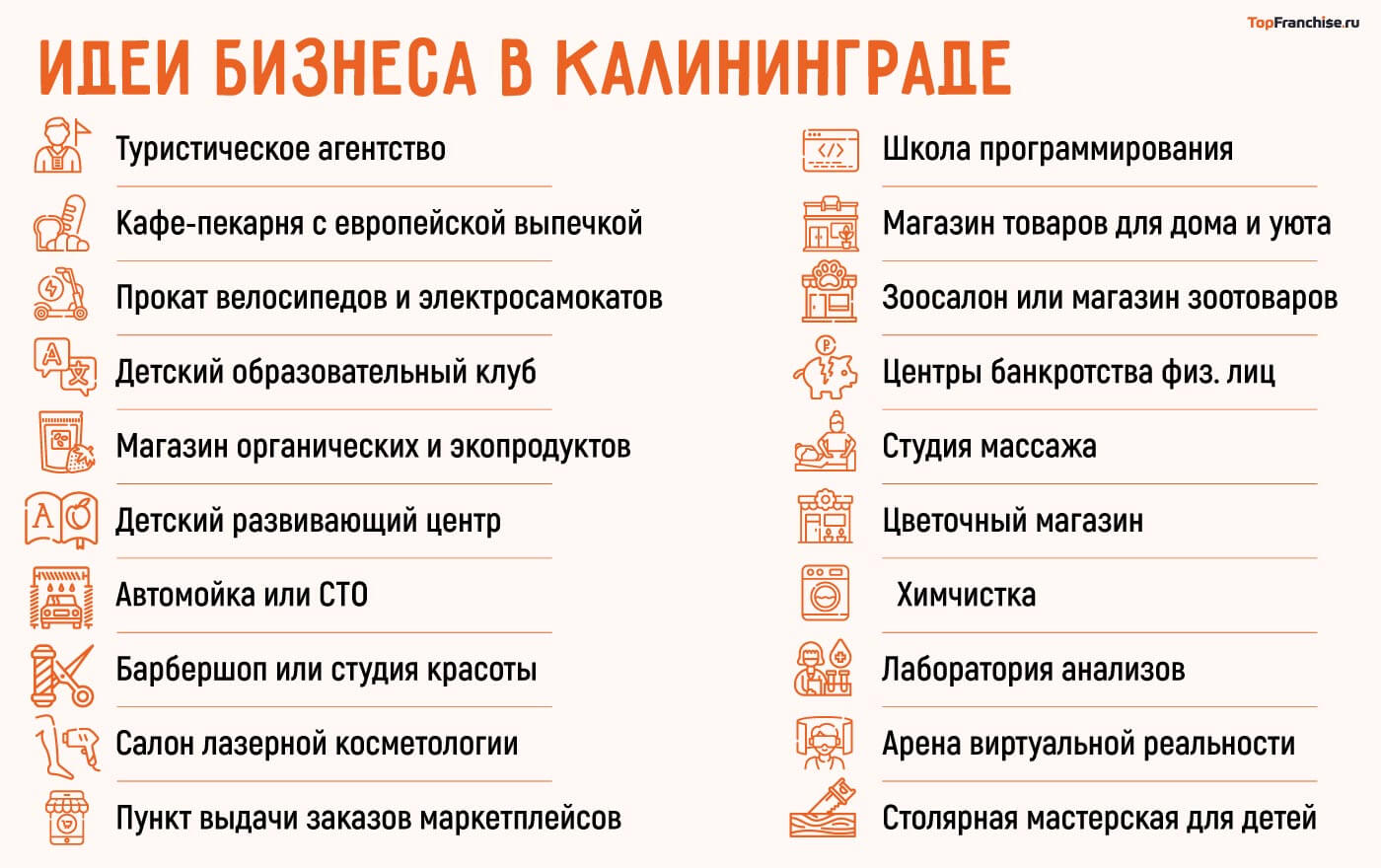 TopFranchise.ru

ИДЕИ БИЗНЕСА В КАЛИНИНГРАДЕ

Туристическое агентство

Кафе-пекарня с европейской выпечкой

Прокат велосипедов и электросамокатов

Детский образовательный клуб

Магазин органических и экопродуктов

Детский развивающий центр

Автомойка или СТО

Барбершоп или студия красоты

Салон лазерной косметологии

Пункт выдачи заказов маркетплейсов

Школа программирования

Магазин товаров для дома и уюта

Зоосалон или магазин зоотоваров

Центры банкротства физ. лиц

Студия массажа

Цветочный магазин

Химчистка

Лаборатория анализов

Арена виртуальной реальности

Столярная мастерская для детей